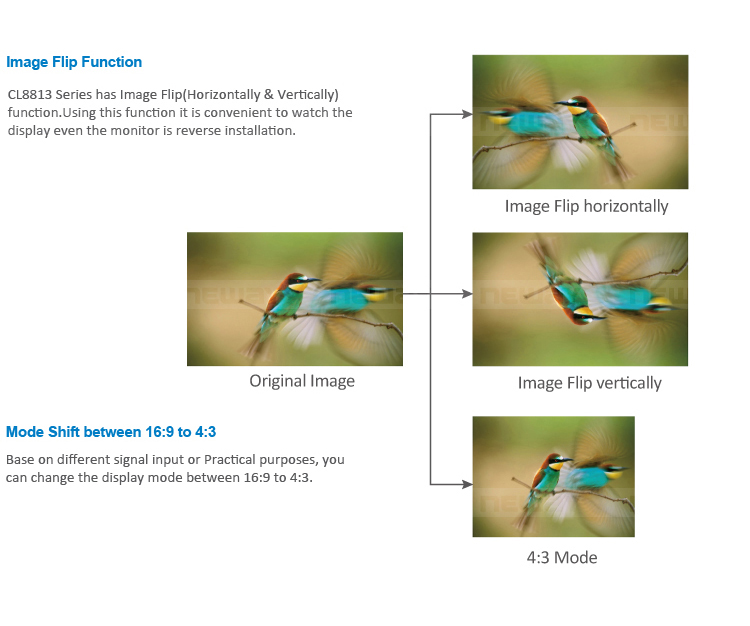 Image Flip Function

CL8813 Series has Image Flip(Horizontally & Vertically) function.Using this function it is convenient to watch the display even the monitor is reverse installation.

Image Flip horizontally

Original Image

Image Flip vertically

Mode Shift between 16:9 to 4:3

Base on different signal input or Practical purposes, you can change the display mode between 16:9 to 4:3.

4:3 Mode